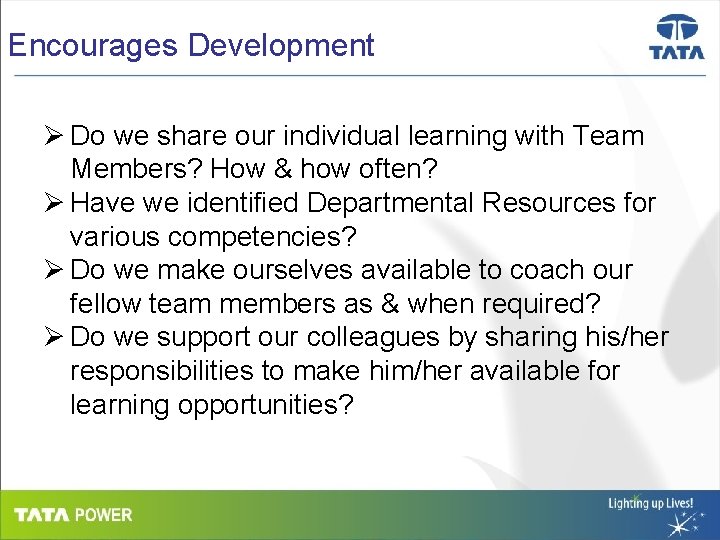 Encourages Development

TATA

➢ Do we share our individual learning with Team Members? How & how often?
➢ Have we identified Departmental Resources for various competencies?
➢ Do we make ourselves available to coach our fellow team members as & when required?
➢ Do we support our colleagues by sharing his/her responsibilities to make him/her available for learning opportunities?

TATA POWER

Lighting up Lives!